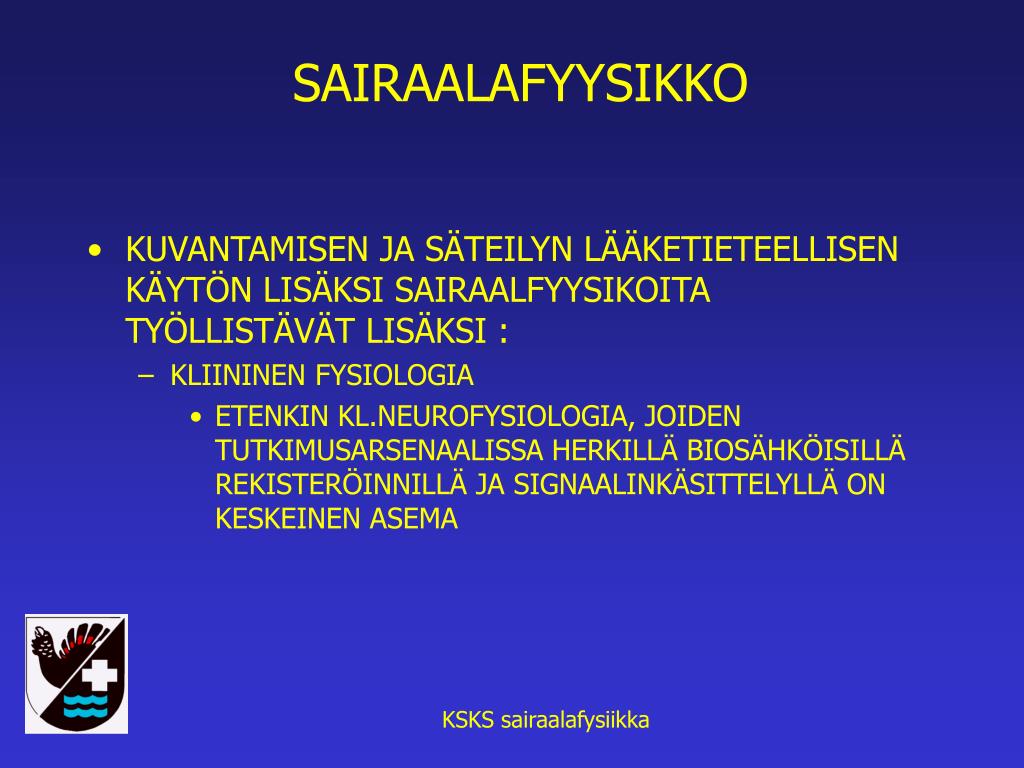 SAIRAALAFYYSIKKO

• KUVANTAMISEN JA SÄTEILYN LÄÄKETIETEELLISEN KÄYTÖN LISÄKSI SAIRAALFYYSIKOITA TYÖLLISTÄVÄT LISÄKSI :

– KLIININEN FYSIOLOGIA

• ETENKIN KL.NEUROFYSIOLOGIA, JOIDEN TUTKIMUSARSENAALISSA HERKILLÄ BIOSÄHKÖISILLÄ REKISTERÖINNILLÄ JA SIGNAALINKÄSITTELYLLÄ ON KESKEINEN ASEMA

KSKS sairaalafysiikka